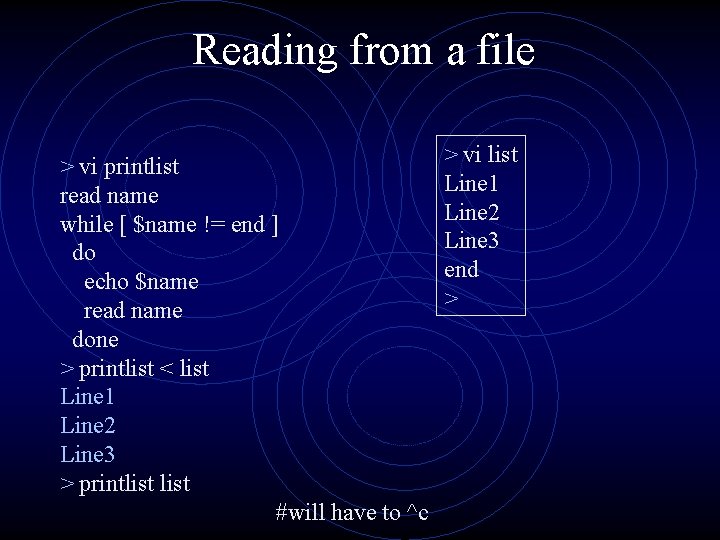 Reading from a file

> vi printlist
read name
while [ $name != end ]
do
echo $name
read name
done
> printlist < list
Line1
Line2
Line3
> printlist list

> vi list
Line1
Line2
Line3
end
>

#will have to ^c